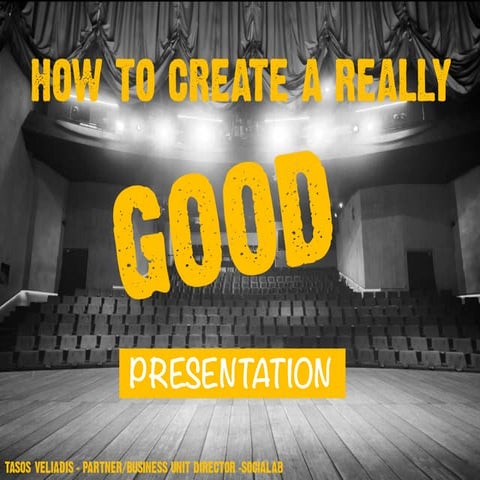 HOW TO CREATE A REALLY

GOOD

PRESENTATION

TASOS VELIADIS - PARTNER/BUSINESS UNIT DIRECTOR -SOCIALAB